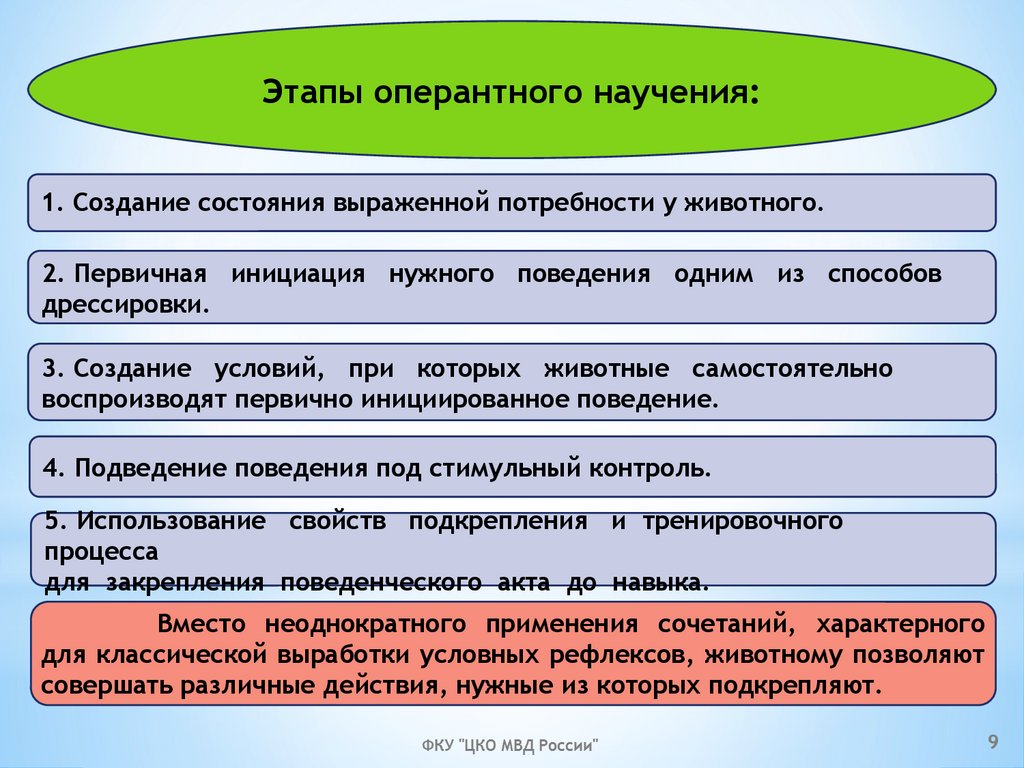 Этапы оперантного научения:

1. Создание состояния выраженной потребности у животного.

2. Первичная инициация нужного поведения одним из способов дрессировки.

3. Создание условий, при которых животные самостоятельно воспроизводят первично инициированное поведение.

4. Подведение поведения под стимульный контроль.

5. Использование свойств подкрепления и тренировочного процесса для закрепления поведенческого акта до навыка.

Вместо неоднократного применения сочетаний, характерного для классической выработки условных рефлексов, животному позволяют совершать различные действия, нужные из которых подкрепляют.

ФКУ "ЦКО МВД России"

9